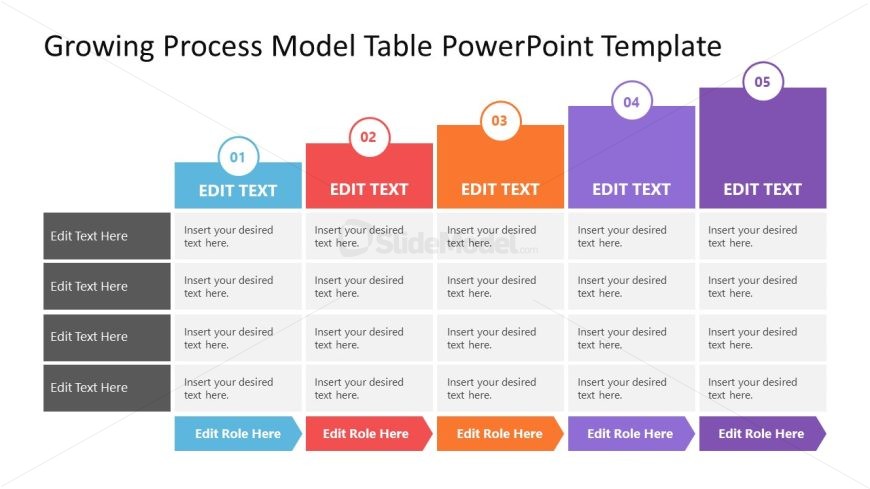 Growing Process Model Table PowerPoint Template

| | 01 EDIT TEXT | 02 EDIT TEXT | 03 EDIT TEXT | 04 EDIT TEXT | 05 EDIT TEXT |
|---|---|---|---|---|---|
| Edit Text Here | Insert your desired text here. | Insert your desired text here. | Insert your desired text here. | Insert your desired text here. | Insert your desired text here. |
| Edit Text Here | Insert your desired text here. | Insert your desired text here. | Insert your desired text here. | Insert your desired text here. | Insert your desired text here. |
| Edit Text Here | Insert your desired text here. | Insert your desired text here. | Insert your desired text here. | Insert your desired text here. | Insert your desired text here. |
| Edit Text Here | Insert your desired text here. | Insert your desired text here. | Insert your desired text here. | Insert your desired text here. | Insert your desired text here. |
| | Edit Role Here | Edit Role Here | Edit Role Here | Edit Role Here | Edit Role Here |

SlideModel.com